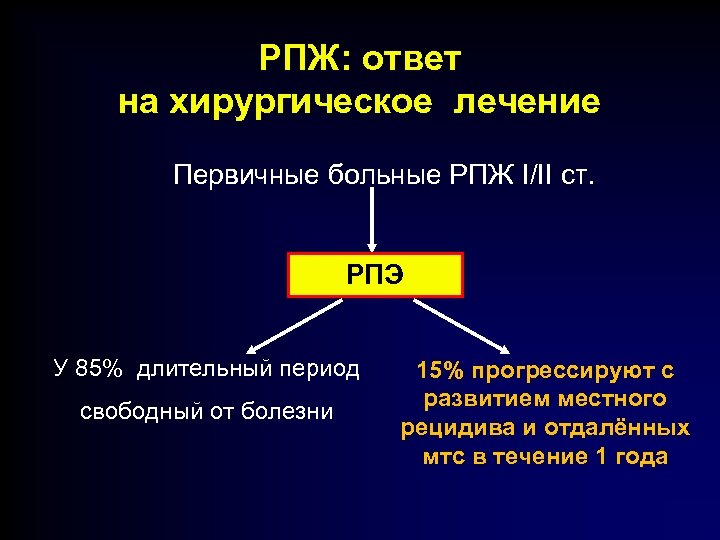 РПЖ: ответ на хирургическое лечение

Первичные больные РПЖ I/II ст.

РПЭ

У 85% длительный период свободный от болезни

15% прогрессируют с развитием местного рецидива и отдалённых мтс в течение 1 года